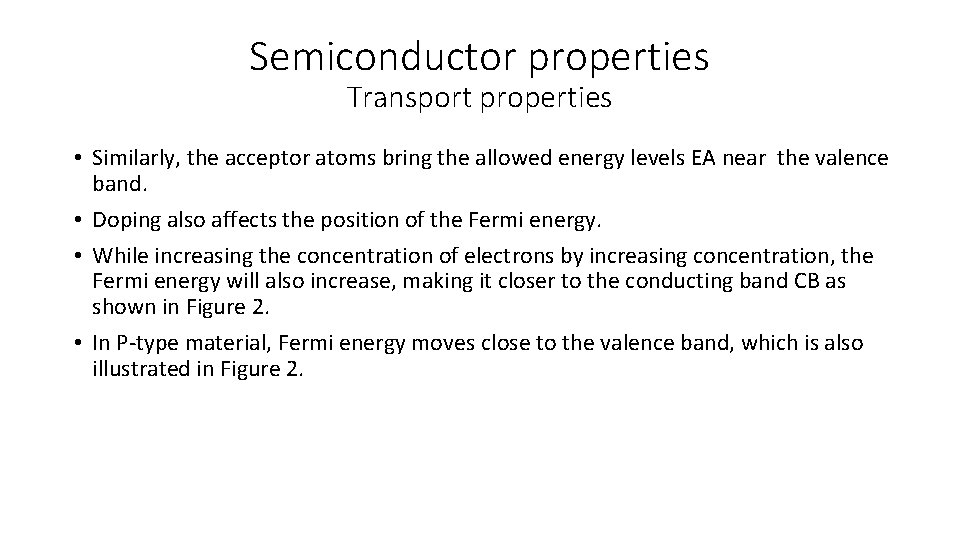 Semiconductor properties
Transport properties

• Similarly, the acceptor atoms bring the allowed energy levels EA near the valence band.

• Doping also affects the position of the Fermi energy.

• While increasing the concentration of electrons by increasing concentration, the Fermi energy will also increase, making it closer to the conducting band CB as shown in Figure 2.

• In P-type material, Fermi energy moves close to the valence band, which is also illustrated in Figure 2.